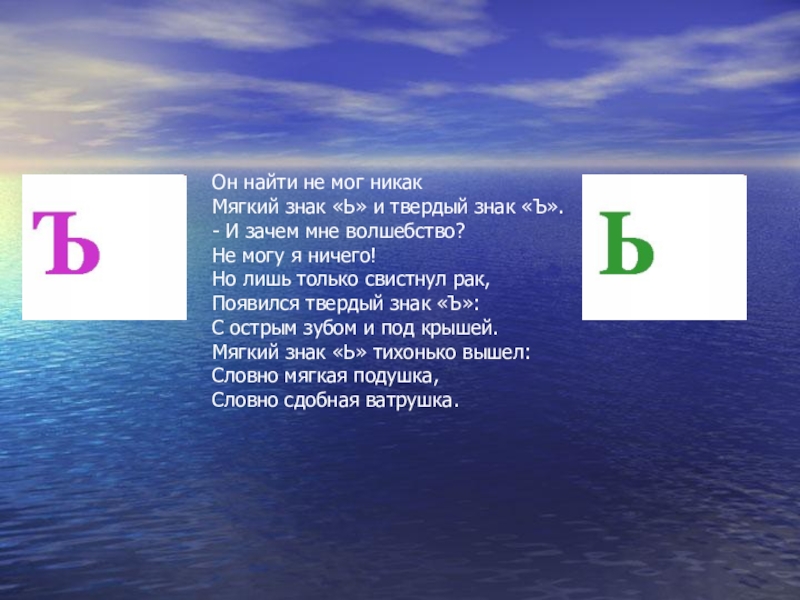 Ъ

Он найти не мог никак
Мягкий знак «Ь» и твердый знак «Ъ».
- И зачем мне волшебство?
Не могу я ничего!
Но лишь только свистнул рак,
Появился твердый знак «Ъ»:
С острым зубом и под крышей.
Мягкий знак «Ь» тихонько вышел:
Словно мягкая подушка,
Словно сдобная ватрушка.

Ь